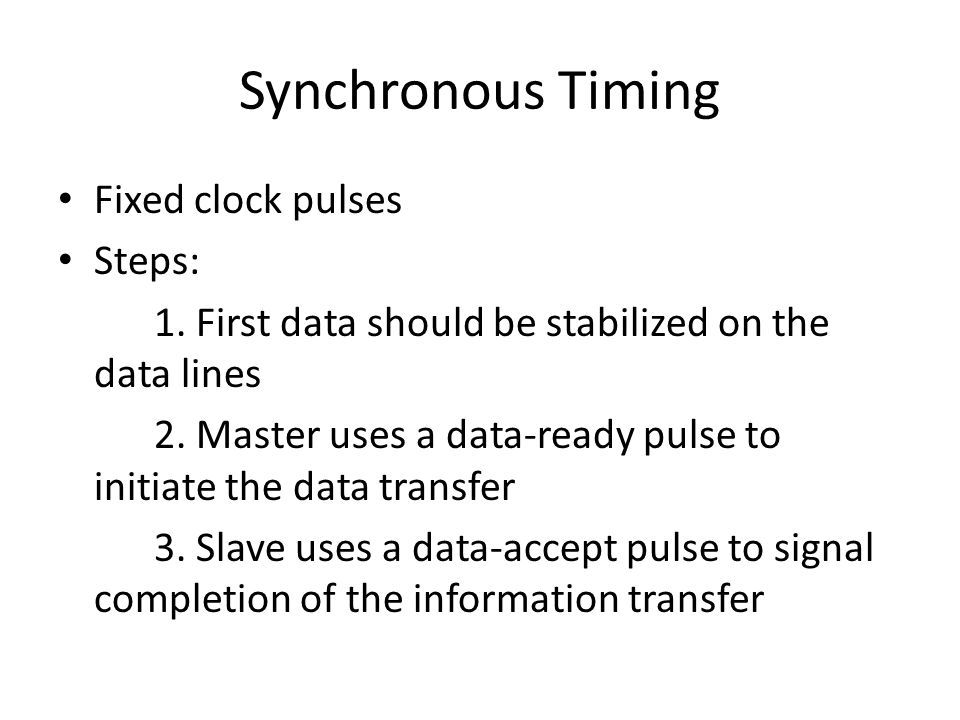 Synchronous Timing

• Fixed clock pulses
• Steps:

1. First data should be stabilized on the data lines

2. Master uses a data-ready pulse to initiate the data transfer

3. Slave uses a data-accept pulse to signal completion of the information transfer